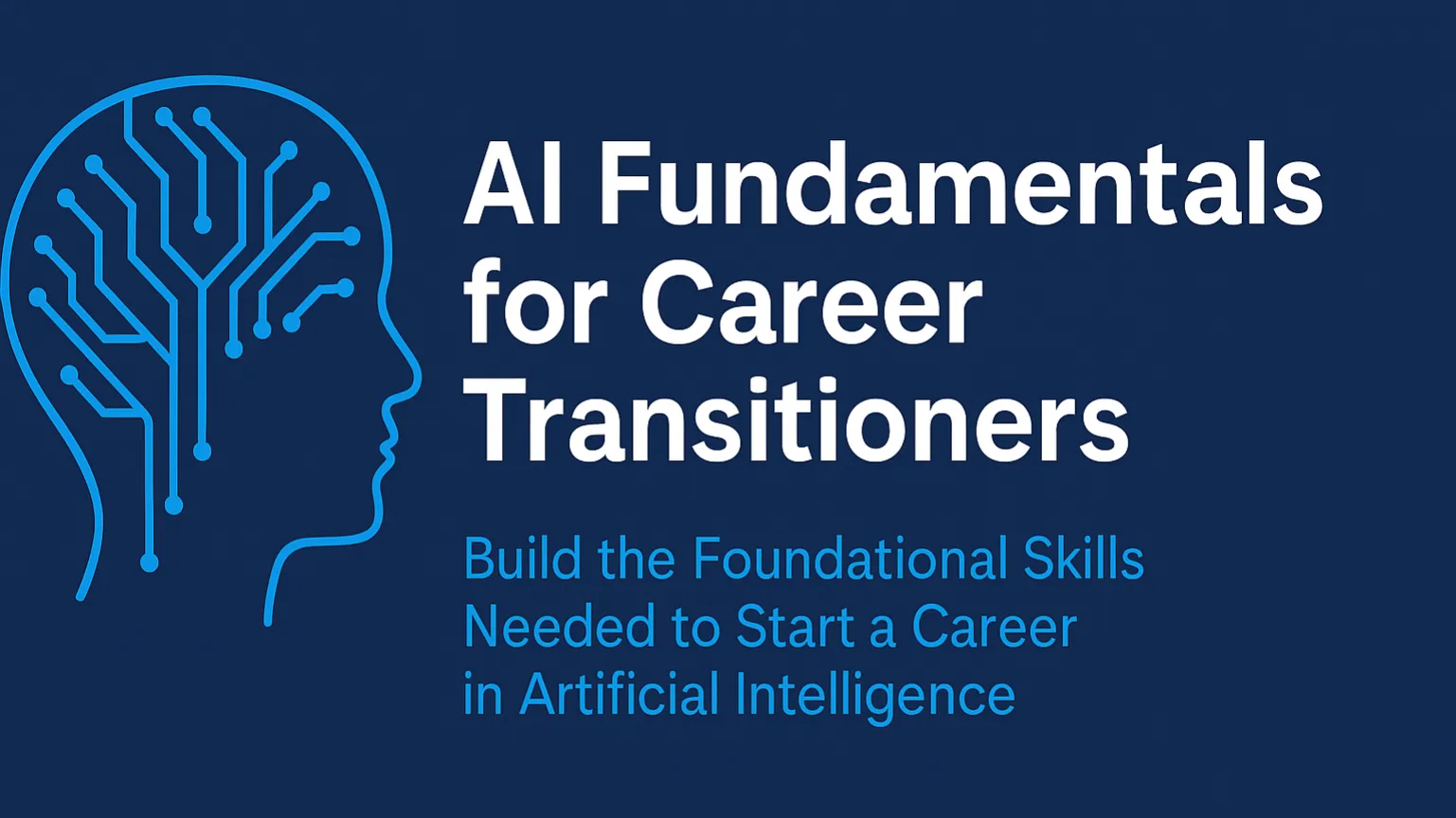 AI Fundamentals for Career Transitioners

Build the Foundational Skills Needed to Start a Career in Artificial Intelligence